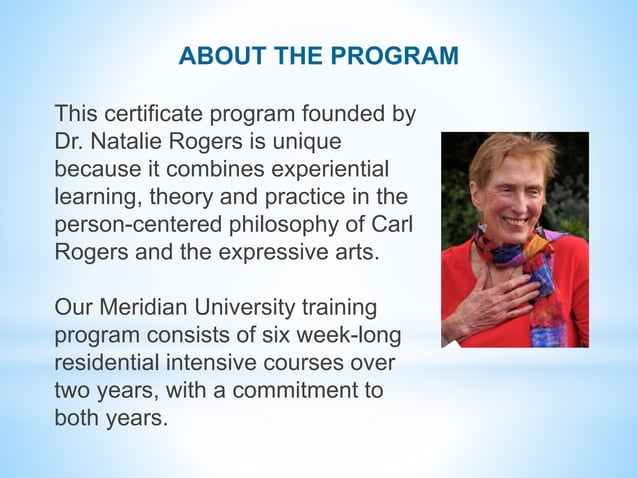 ABOUT THE PROGRAM

This certificate program founded by Dr. Natalie Rogers is unique because it combines experiential learning, theory and practice in the person-centered philosophy of Carl Rogers and the expressive arts.

Our Meridian University training program consists of six week-long residential intensive courses over two years, with a commitment to both years.